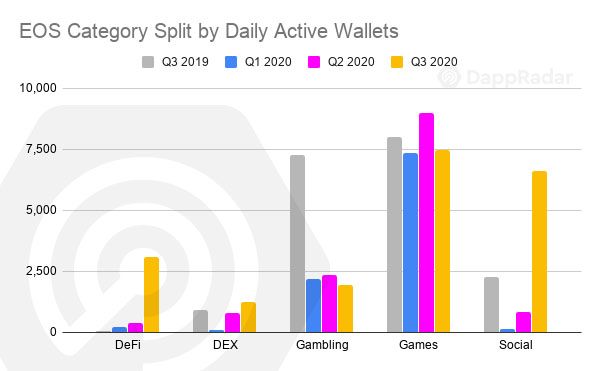 EOS Category Split by Daily Active Wallets

Q3 2019 Q1 2020 Q2 2020 Q3 2020

DappRadar

10,000
7,500
5,000
2,500
0

DeFi
DEX
Gambling
Games
Social